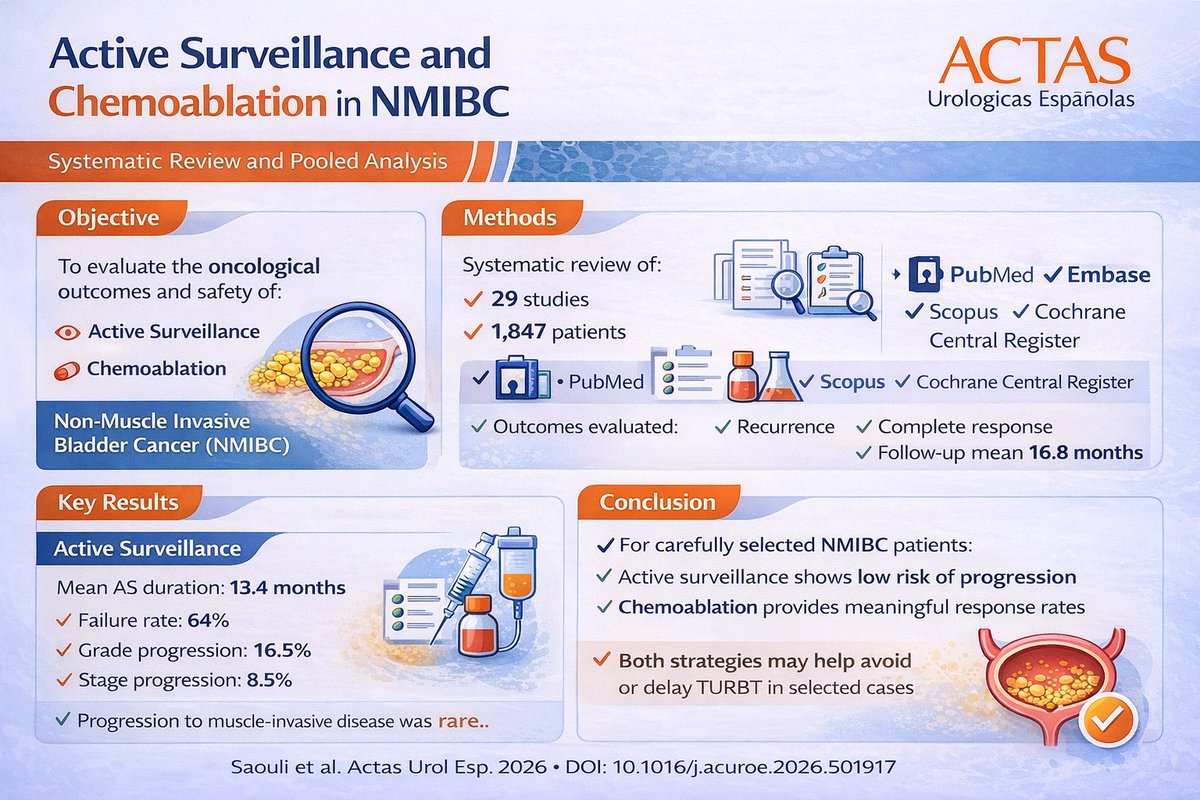 Active Surveillance and Chemoablation in NMIBC

ACTAS
Urologicas Españolas

Systematic Review and Pooled Analysis

Objective

To evaluate the oncological outcomes and safety of:

Active Surveillance

Chemoablation

Non-Muscle Invasive Bladder Cancer (NMIBC)

Methods

Systematic review of:
✓ 29 studies
✓ 1,847 patients

PubMed ✓ Embase
✓ Scopus ✓ Cochrane Central Register

✓ • PubMed ✓ Scopus ✓ Cochrane Central Register

✓ Outcomes evaluated: ✓ Recurrence ✓ Complete response
✓ Follow-up mean 16.8 months

Key Results

Active Surveillance

Mean AS duration: 13.4 months
✓ Failure rate: 64%
✓ Grade progression: 16.5%
✓ Stage progression: 8.5%

✓ Progression to muscle-invasive disease was rare..

Conclusion

✓ For carefully selected NMIBC patients:
✓ Active surveillance shows low risk of progression
✓ Chemoablation provides meaningful response rates

✓ Both strategies may help avoid or delay TURBT in selected cases

Saouli et al. Actas Urol Esp. 2026 • DOI: 10.1016/j.acuroe.2026.501917